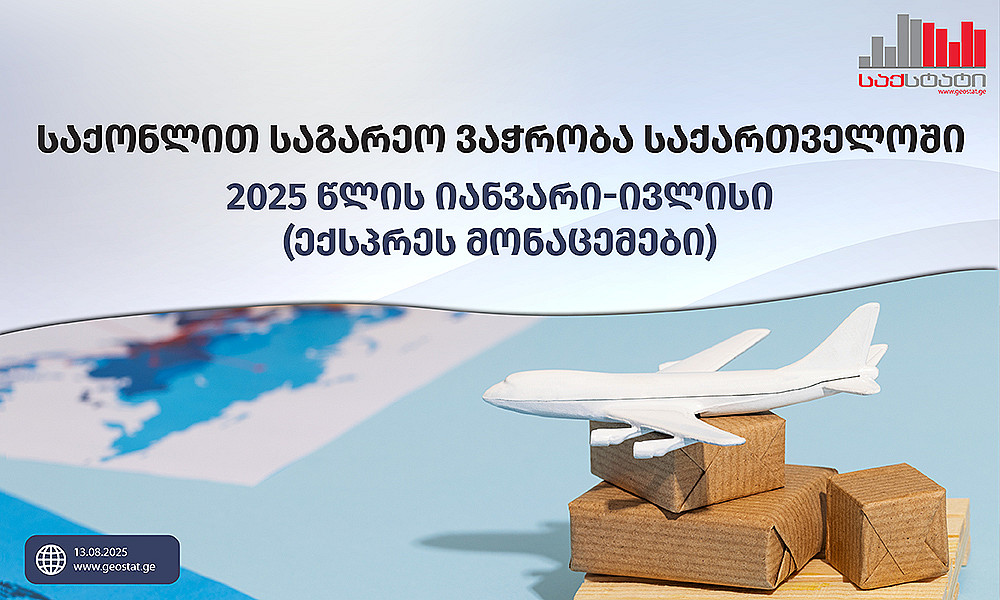 საქსტატი
www.geostat.ge

საქონლით საგარეო ვაჭრობა საქართველოში

2025 წლის იანვარი-ივლისი
(ექსპრეს მონაცემები)

13.08.2025
www.geostat.ge